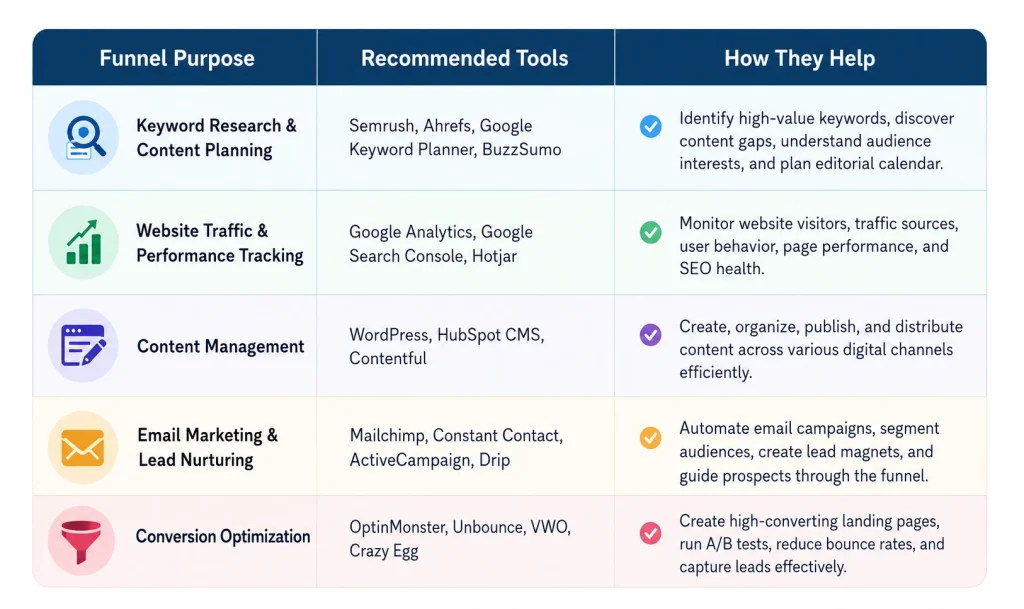 | Funnel Purpose | Recommended Tools | How They Help |
|---|---|---|
| Keyword Research & Content Planning | Semrush, Ahrefs, Google Keyword Planner, BuzzSumo | Identify high-value keywords, discover content gaps, understand audience interests, and plan editorial calendar. |
| Website Traffic & Performance Tracking | Google Analytics, Google Search Console, Hotjar | Monitor website visitors, traffic sources, user behavior, page performance, and SEO health. |
| Content Management | WordPress, HubSpot CMS, Contentful | Create, organize, publish, and distribute content across various digital channels efficiently. |
| Email Marketing & Lead Nurturing | Mailchimp, Constant Contact, ActiveCampaign, Drip | Automate email campaigns, segment audiences, create lead magnets, and guide prospects through the funnel. |
| Conversion Optimization | OptinMonster, Unbounce, VWO, Crazy Egg | Create high-converting landing pages, run A/B tests, reduce bounce rates, and capture leads effectively. |